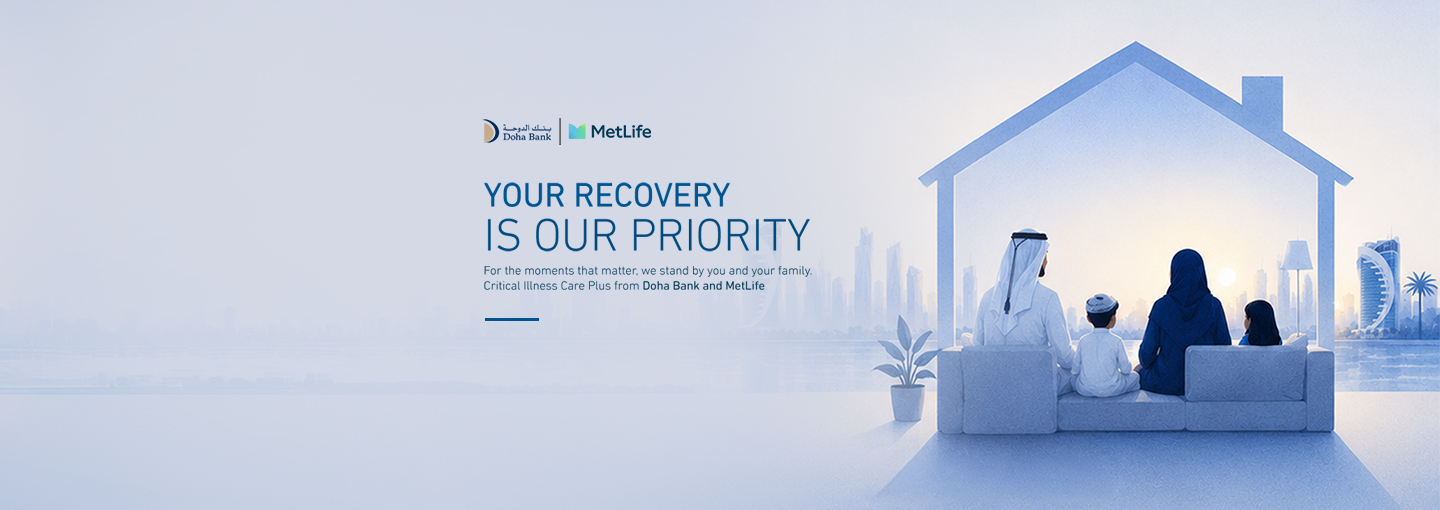 بنك الدوحة
Doha Bank

MetLife

YOUR RECOVERY
IS OUR PRIORITY

For the moments that matter, we stand by you and your family.
Critical Illness Care Plus from Doha Bank and MetLife